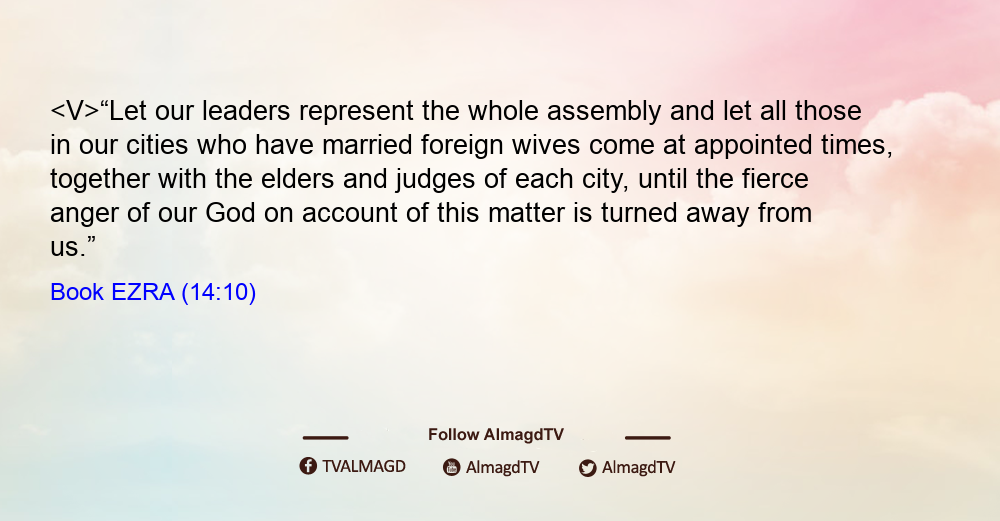 <V>“Let our leaders represent the whole assembly and let all those in our cities who have married foreign wives come at appointed times, together with the elders and judges of each city, until the fierce anger of our God on account of this matter is turned away from us.”

Book EZRA (14:10)

Follow AlmagdTV

TVALMAGD AlmagdTV AlmagdTV